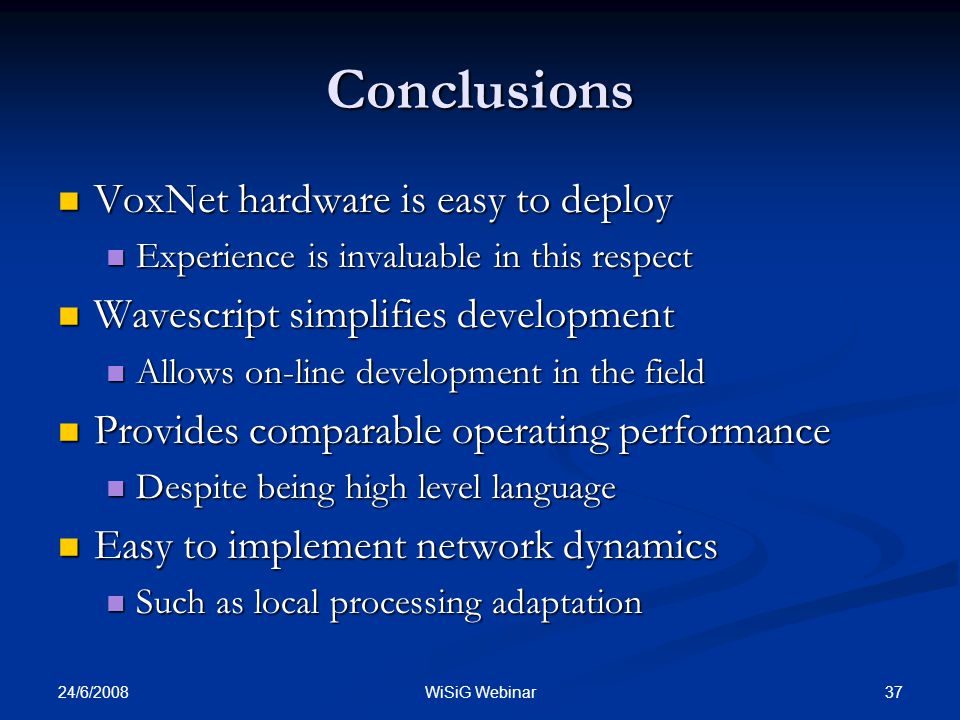 Conclusions

- VoxNet hardware is easy to deploy
  - Experience is invaluable in this respect
- Wavescript simplifies development
  - Allows on-line development in the field
- Provides comparable operating performance
  - Despite being high level language
- Easy to implement network dynamics
  - Such as local processing adaptation

24/6/2008

WiSiG Webinar

37